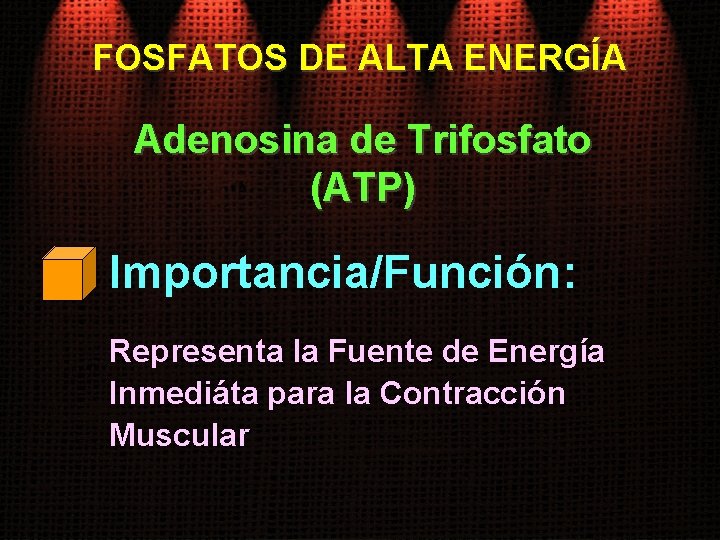 FOSFATOS DE ALTA ENERGÍA

Adenosina de Trifosfato (ATP)

Importancia/Función:

Representa la Fuente de Energía Inmediáta para la Contracción Muscular